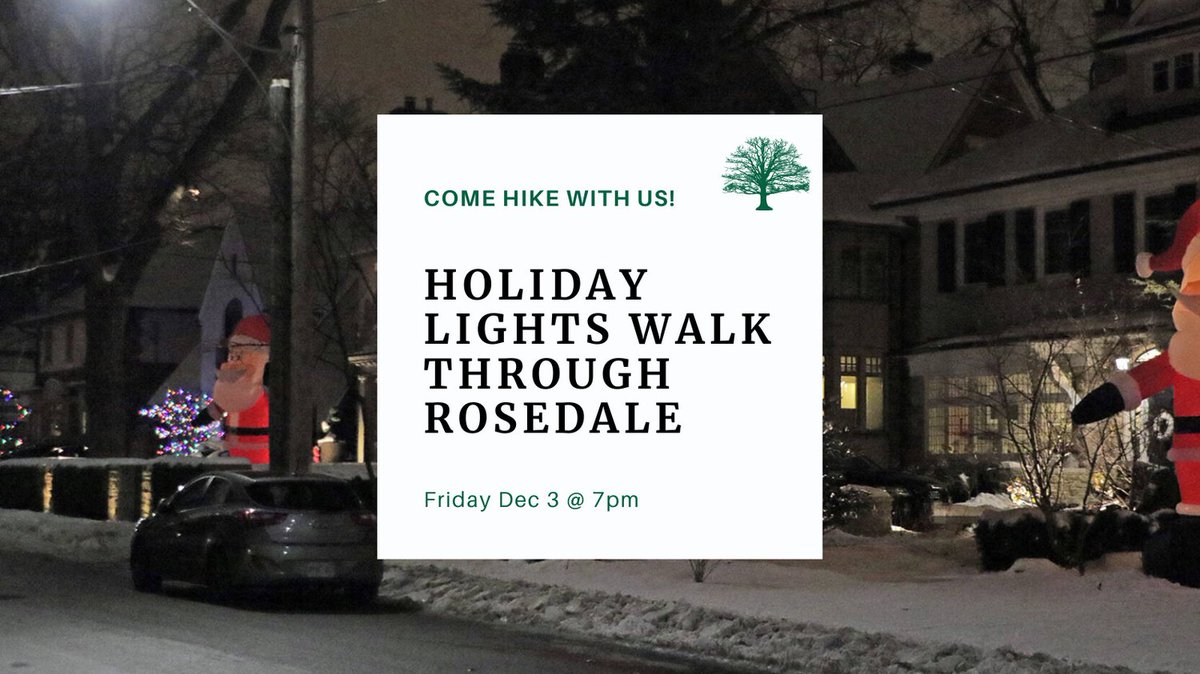 COME HIKE WITH US!

HOLIDAY LIGHTS WALK THROUGH ROSEDALE

Friday Dec 3 @ 7pm